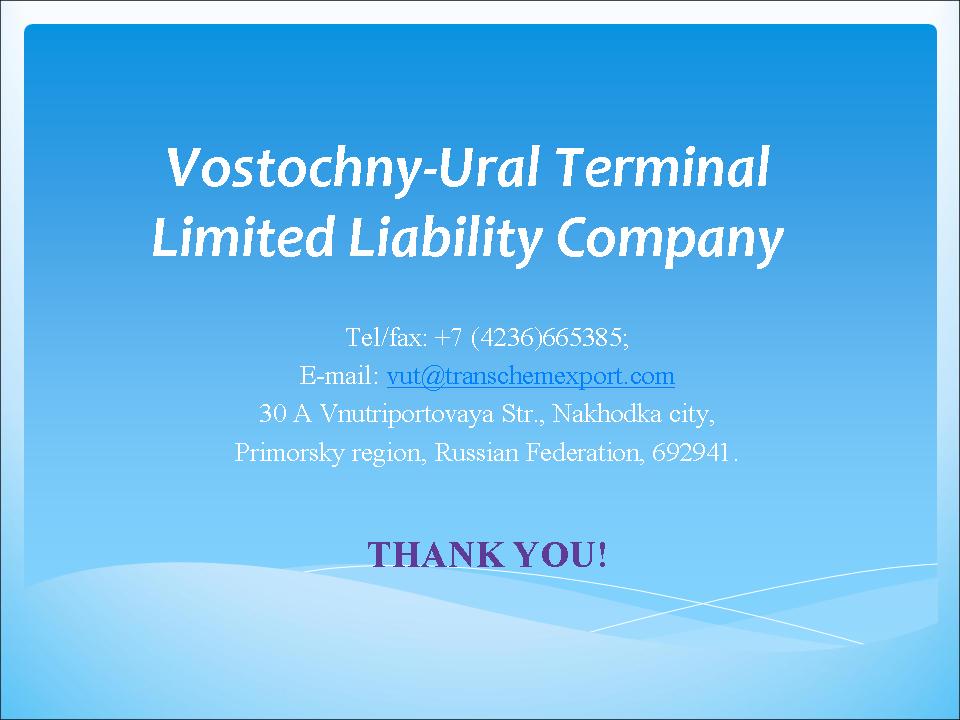 Vostochny-Ural Terminal Limited Liability Company

Tel/fax: +7 (4236)665385;
E-mail: vut@transchemexport.com
30 A Vnutriportovaya Str., Nakhodka city,
Primorsky region, Russian Federation, 692941.

THANK YOU!